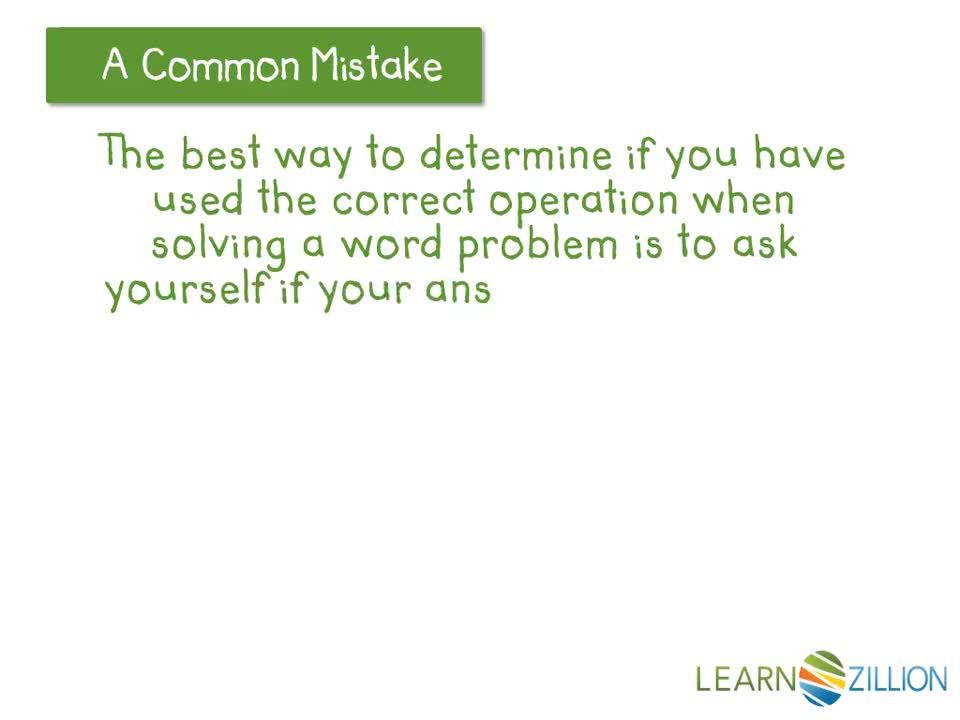 A Common Mistake

The best way to determine if you have used the correct operation when solving a word problem is to ask yourself if your ans

LEARNZILLION